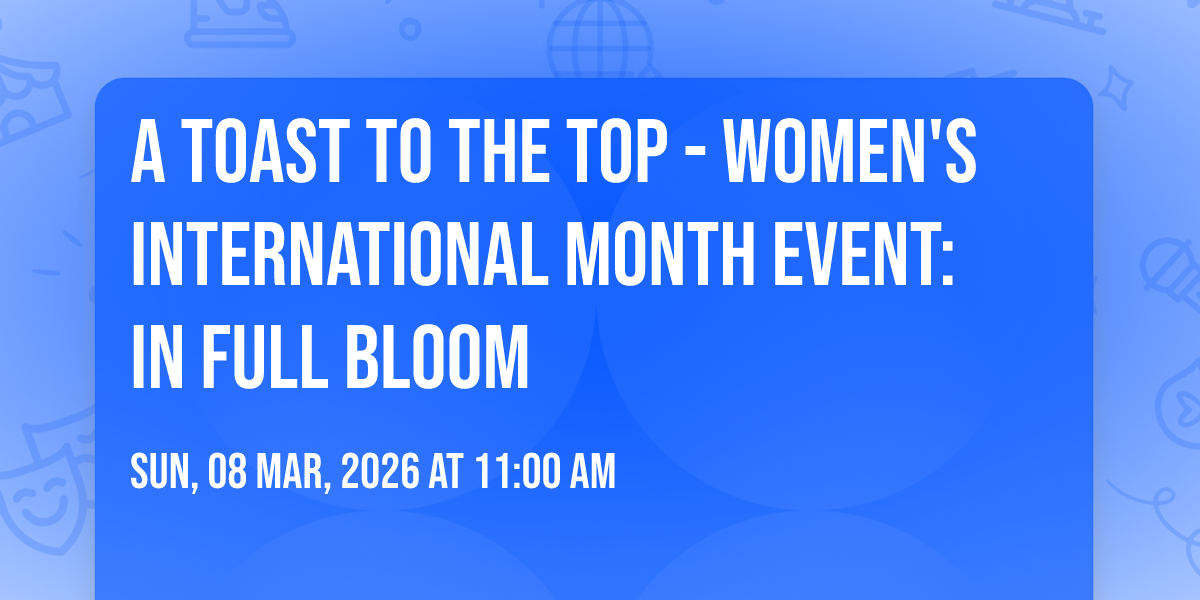 A TOAST TO THE TOP - WOMEN'S INTERNATIONAL MONTH EVENT: IN FULL BLOOM

SUN, 08 MAR, 2026 AT 11:00 AM